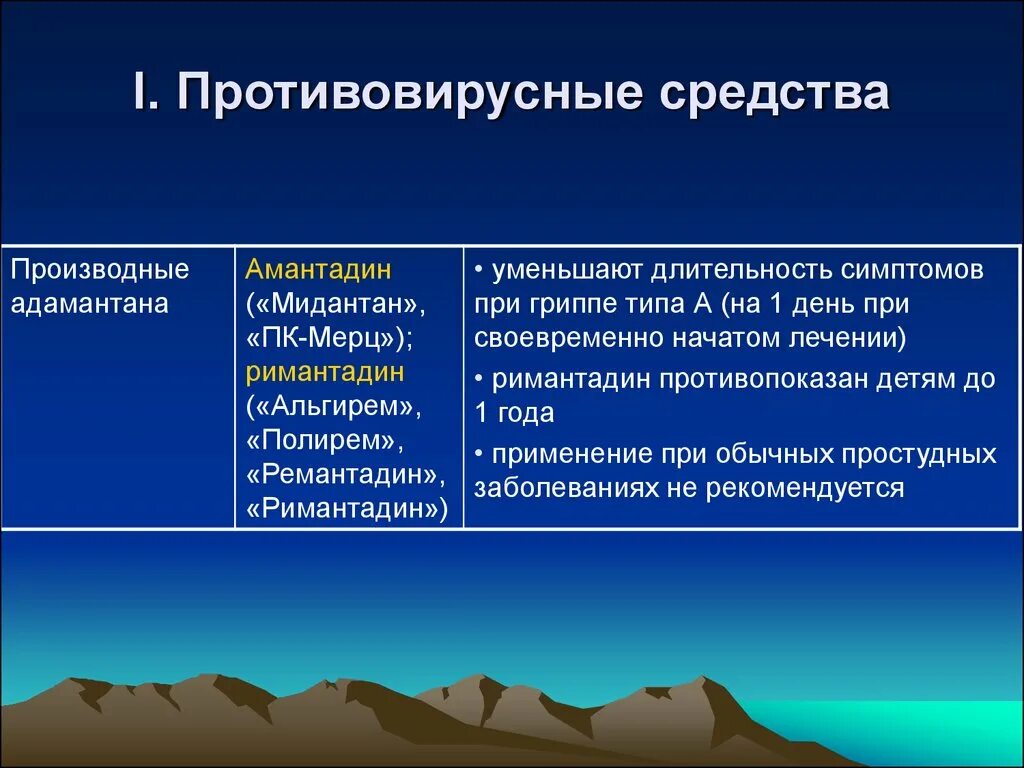 I. Противовирусные средства

| Производные адамантана | Амантадин («Мидантан», «ПК-Мерц»); римантадин («Альгирем», «Полирем», «Ремантадин», «Римантадин») | • уменьшают длительность симптомов при гриппе типа А (на 1 день при своевременно начатом лечении) • римантадин противопоказан детям до 1 года • применение при обычных простудных заболеваниях не рекомендуется |
|---|---|---|